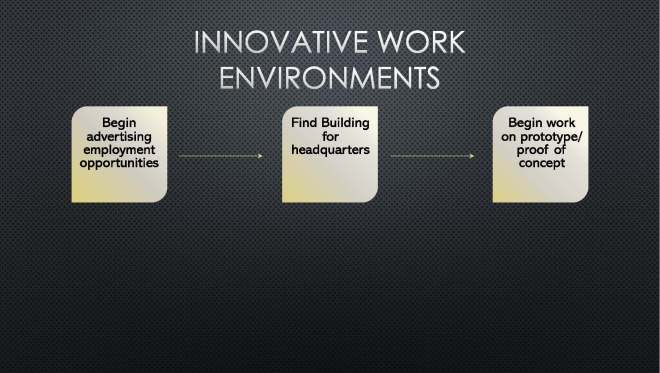 INNOVATIVE WORK ENVIRONMENTS

Begin advertising employment opportunities

Find Building for headquarters

Begin work on prototype/ proof of concept